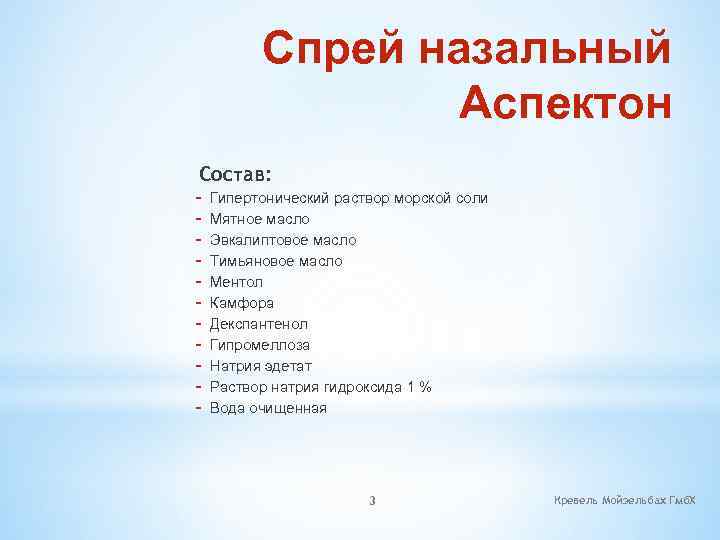 Спрей назальный Аспектон

Состав:
- Гипертонический раствор морской соли
- Мятное масло
- Эвкалиптовое масло
- Тимьяновое масло
- Ментол
- Камфора
- Декспантенол
- Гипромеллоза
- Натрия эдетат
- Раствор натрия гидроксида 1 %
- Вода очищенная

3

Кревель Мойзельбах ГмбХ